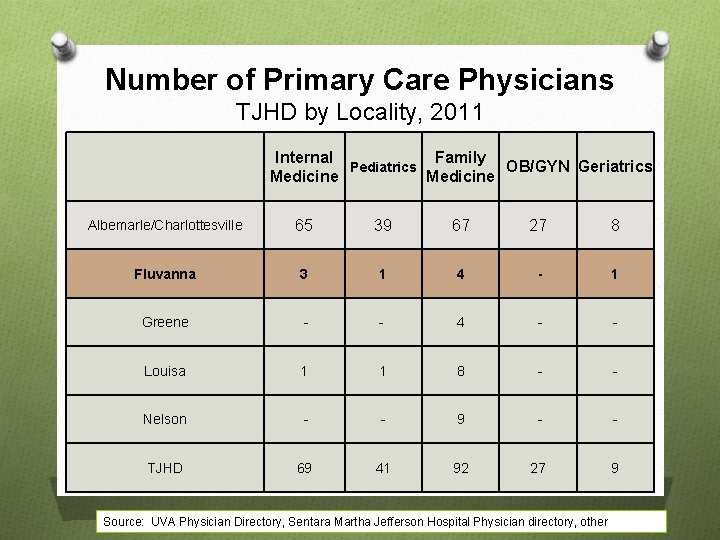 Number of Primary Care Physicians
TJHD by Locality, 2011

| | Internal Medicine | Pediatrics | Family Medicine | OB/GYN | Geriatrics |
|---|---|---|---|---|---|
| Albemarle/Charlottesville | 65 | 39 | 67 | 27 | 8 |
| Fluvanna | 3 | 1 | 4 | - | 1 |
| Greene | - | - | 4 | - | - |
| Louisa | 1 | 1 | 8 | - | - |
| Nelson | - | - | 9 | - | - |
| TJHD | 69 | 41 | 92 | 27 | 9 |

Source: UVA Physician Directory, Sentara Martha Jefferson Hospital Physician directory, other